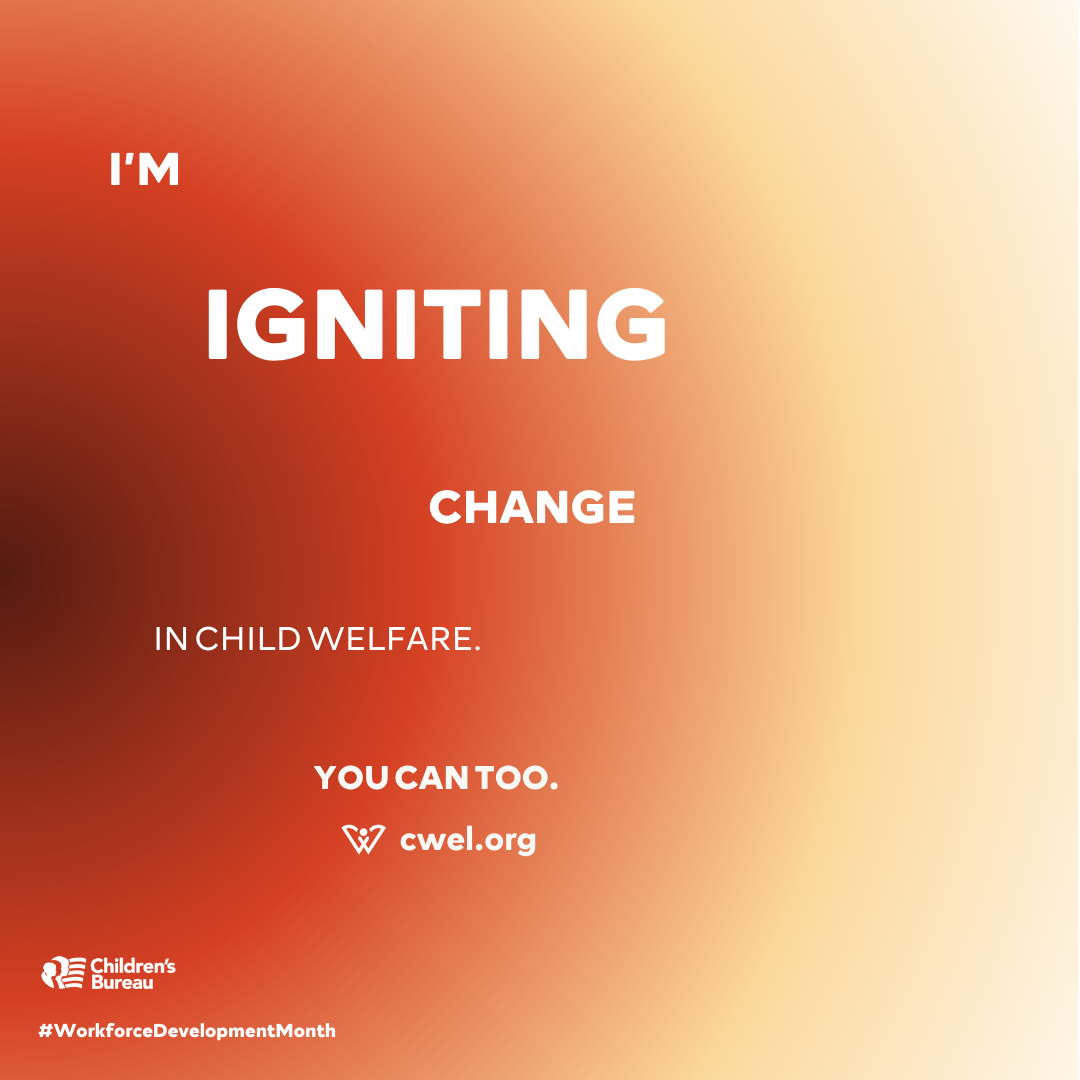 I'M

IGNITING

CHANGE

IN CHILD WELFARE.

YOU CAN TOO.

cwel.org

Children's Bureau

#WorkforceDevelopmentMonth